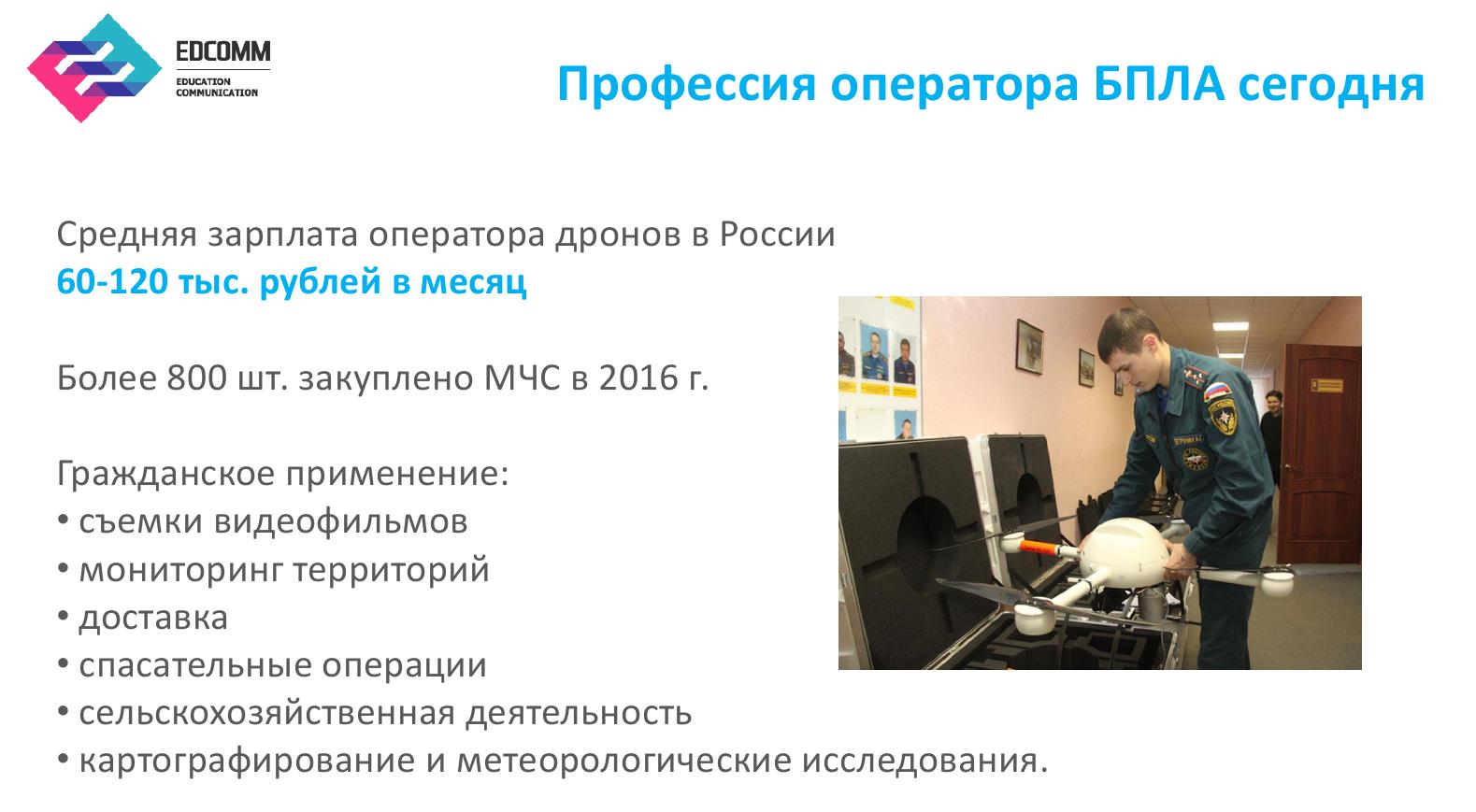 EDCOMM
EDUCATION COMMUNICATION

Профессия оператора БПЛА сегодня

Средняя зарплата оператора дронов в России
60-120 тыс. рублей в месяц

Более 800 шт. закуплено МЧС в 2016 г.

Гражданское применение:
• съемки видеофильмов
• мониторинг территорий
• доставка
• спасательные операции
• сельскохозяйственная деятельность
• картографирование и метеорологические исследования.